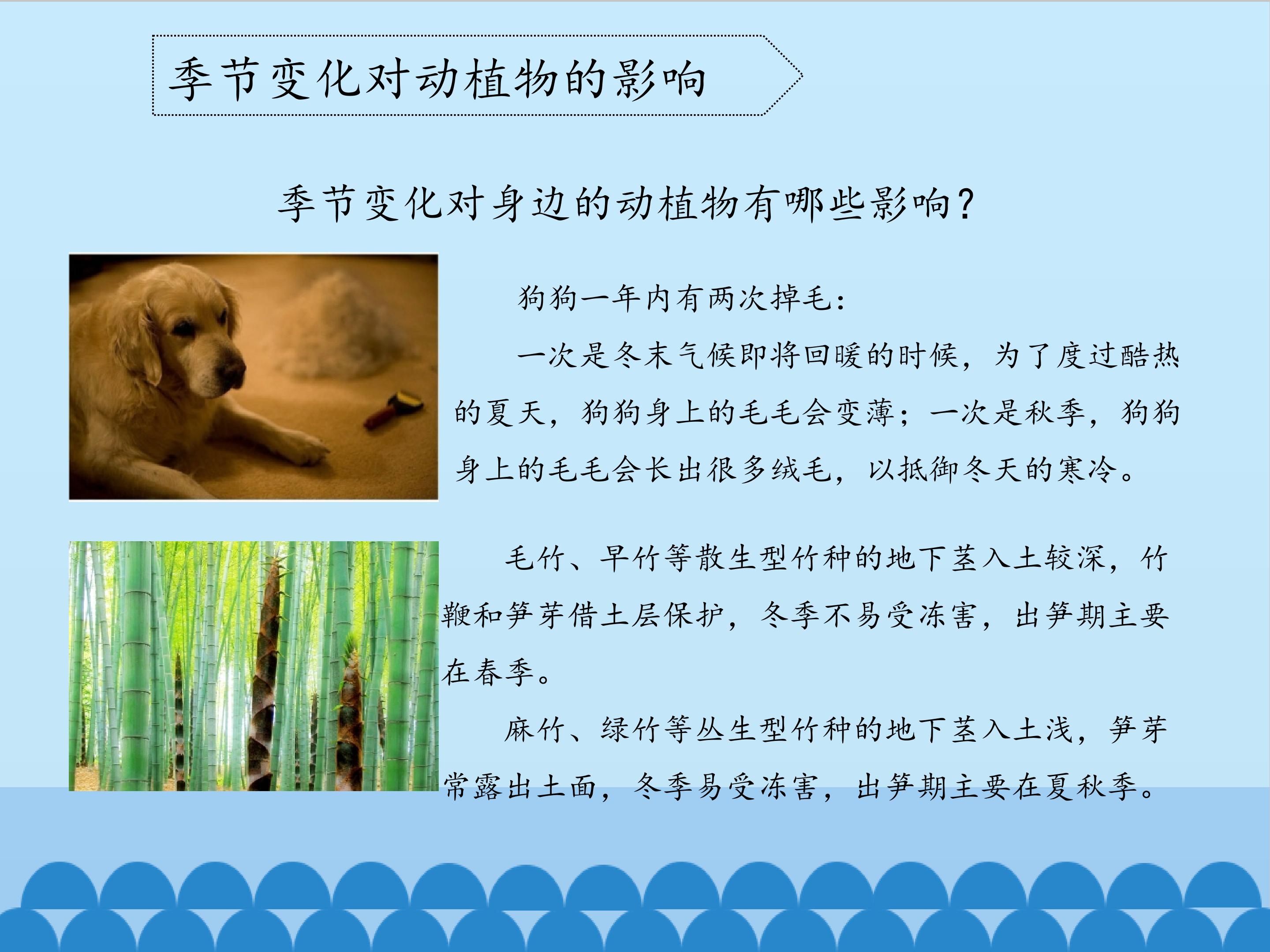 季节变化对动植物的影响

季节变化对身边的动植物有哪些影响？

狗狗一年内有两次掉毛：

一次是冬末气候即将回暖的时候，为了度过酷热的夏天，狗狗身上的毛毛会变薄；一次是秋季，狗狗身上的毛毛会长出很多绒毛，以抵御冬天的寒冷。

毛竹、早竹等散生型竹种的地下茎入土较深，竹鞭和笋芽借土层保护，冬季不易受冻害，出笋期主要在春季。

麻竹、绿竹等丛生型竹种的地下茎入土浅，笋芽常露出土面，冬季易受冻害，出笋期主要在夏秋季。